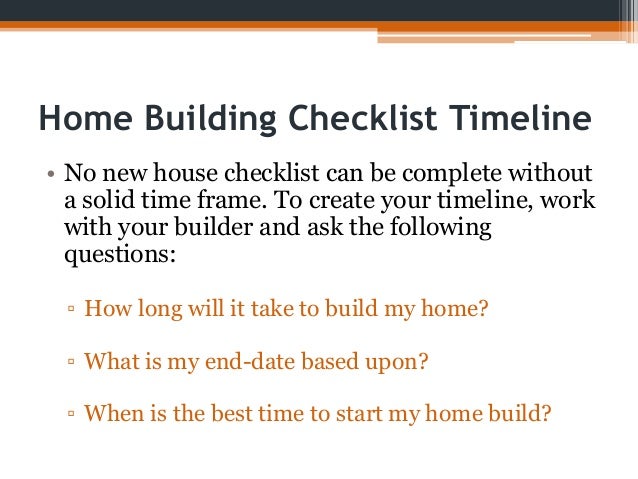 Home Building Checklist Timeline

• No new house checklist can be complete without a solid time frame. To create your timeline, work with your builder and ask the following questions:

▫ How long will it take to build my home?

▫ What is my end-date based upon?

▫ When is the best time to start my home build?